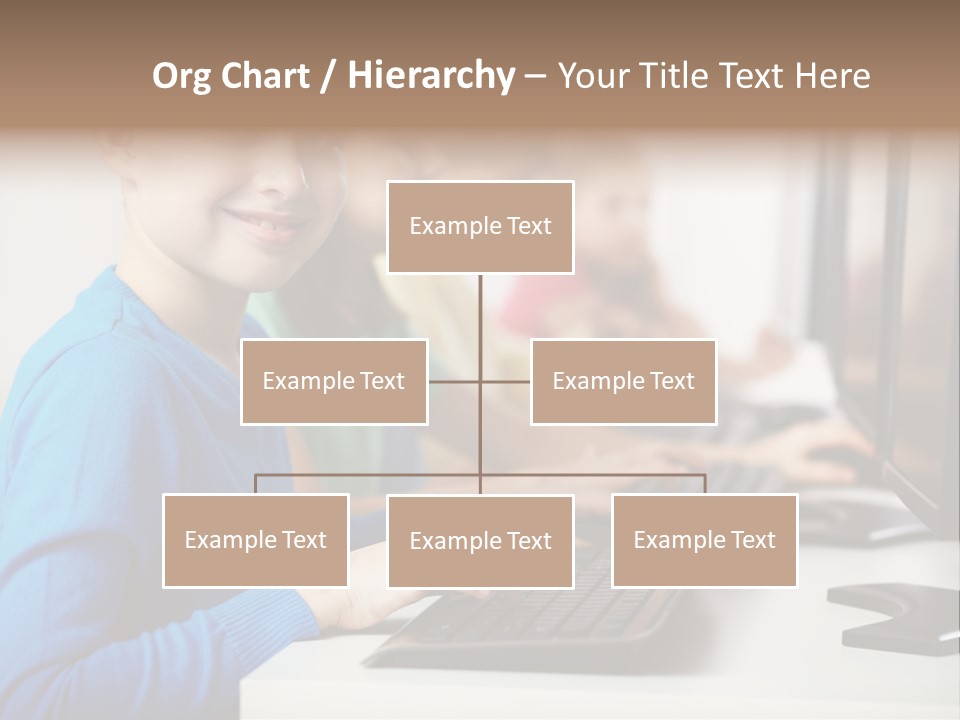 Org Chart / Hierarchy – Your Title Text Here

Example Text

Example Text

Example Text

Example Text

Example Text

Example Text